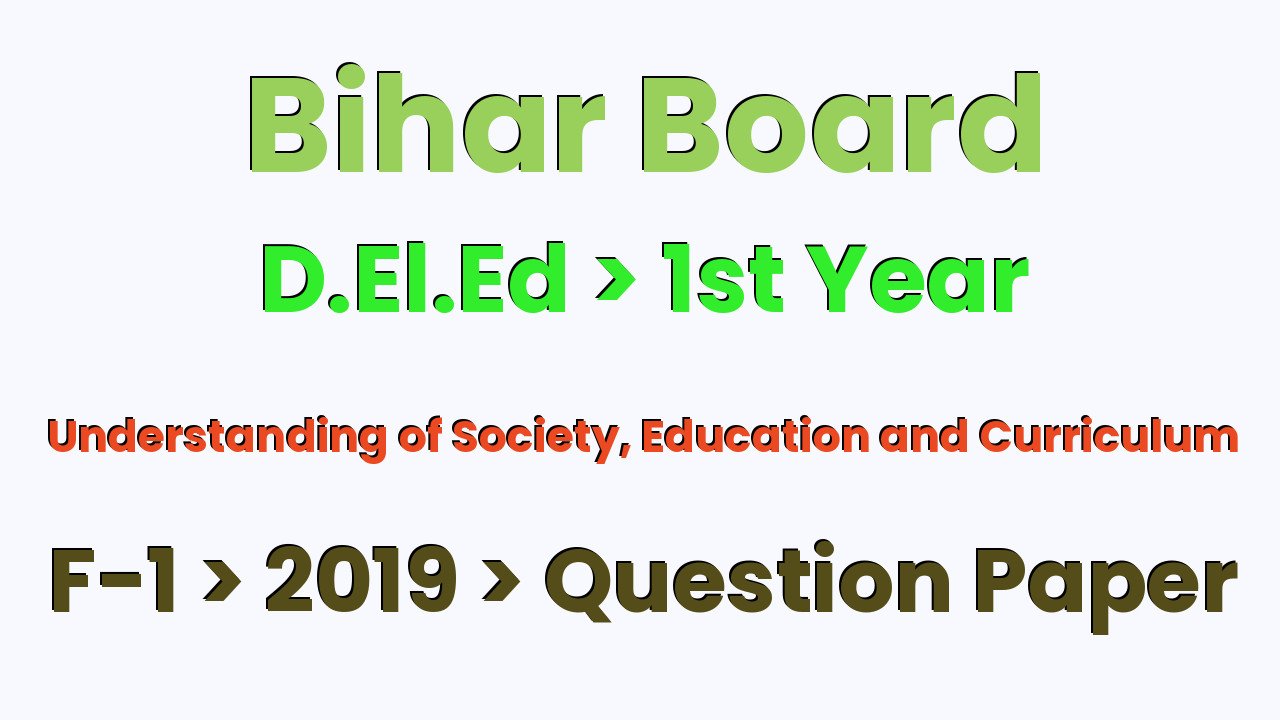 Bihar Board

D.El.Ed > 1st Year

Understanding of Society, Education and Curriculum

F-1 > 2019 > Question Paper